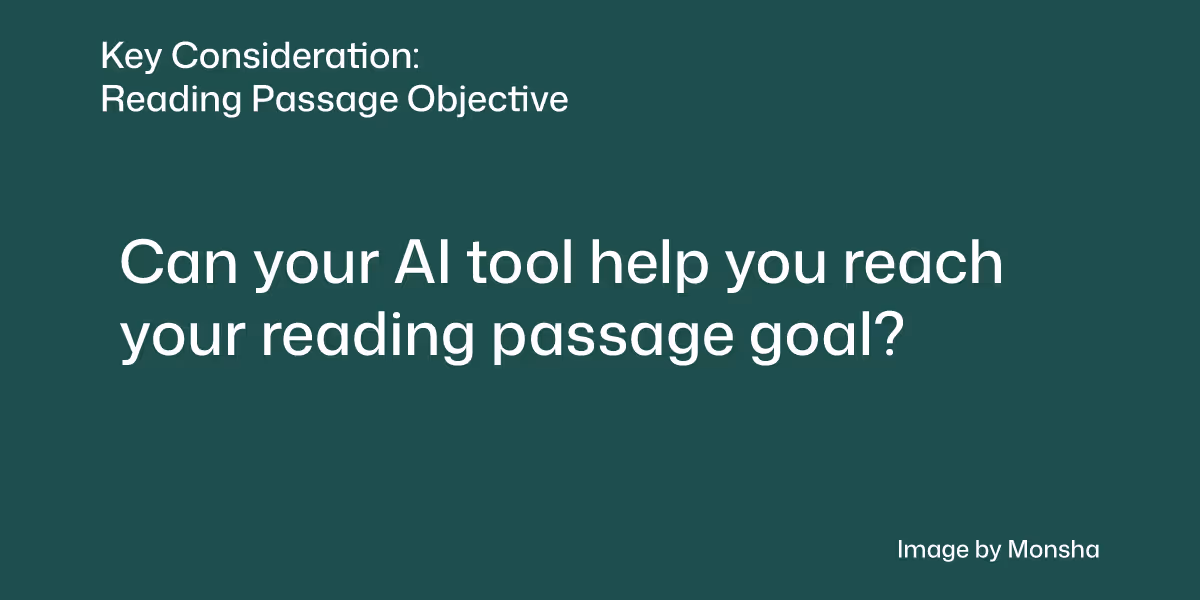 Key Consideration:
Reading Passage Objective

Can your AI tool help you reach your reading passage goal?

Image by Monsha